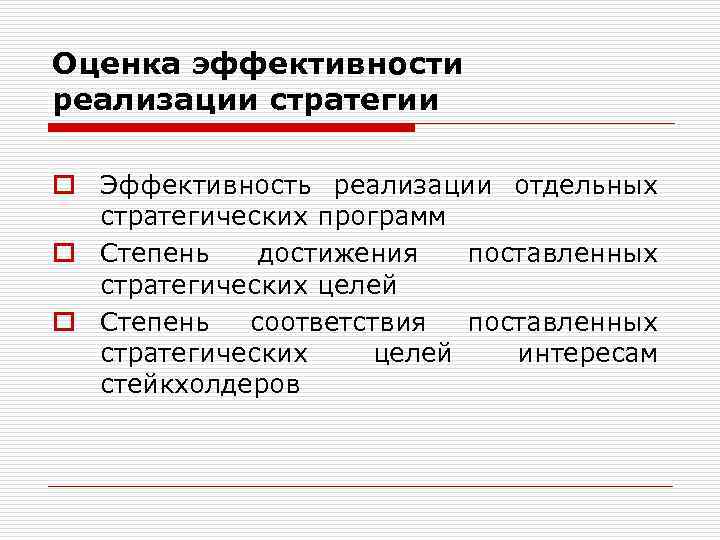 Оценка эффективности реализации стратегии

Эффективность реализации отдельных стратегических программ

Степень достижения поставленных стратегических целей

Степень соответствия поставленных стратегических целей интересам стейкхолдеров